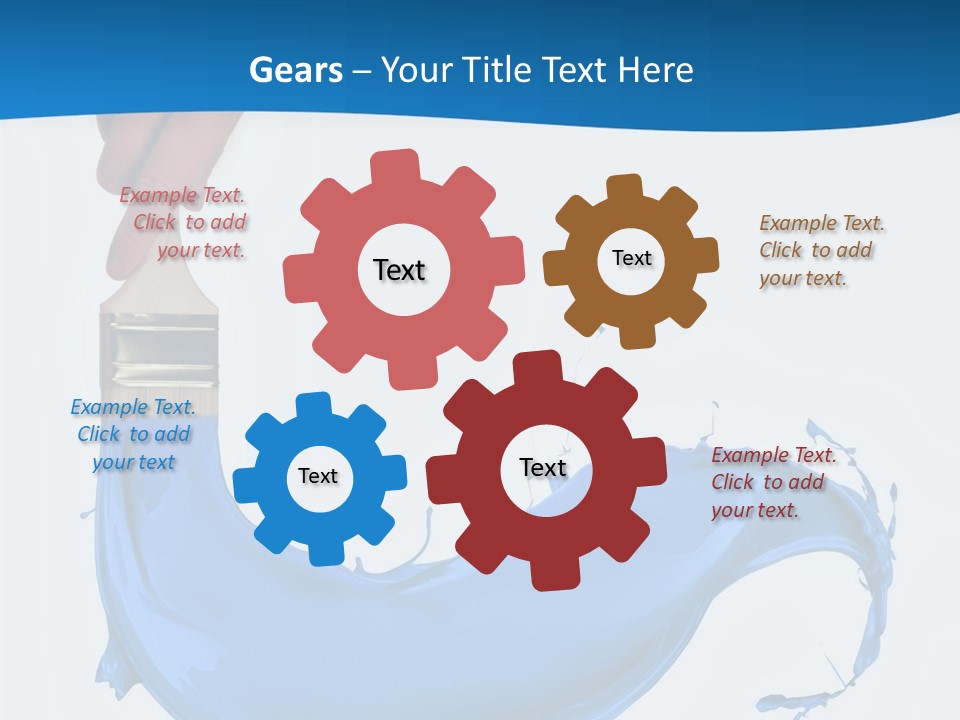 Gears – Your Title Text Here

Example Text. Click to add your text.

Text

Text

Example Text. Click to add your text.

Example Text. Click to add your text

Text

Text

Example Text. Click to add your text.